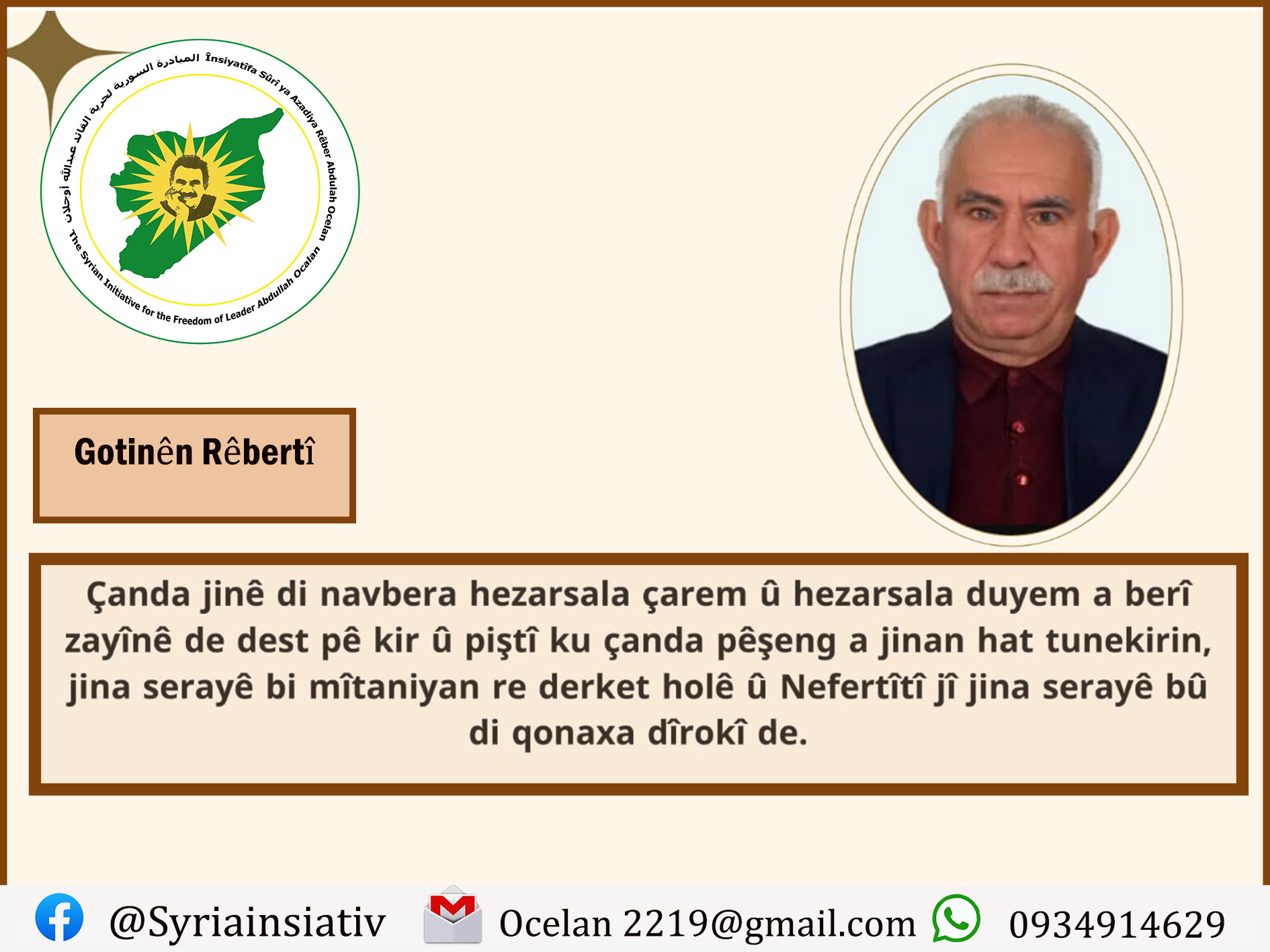 المبادرة السورية لحرية القائد عبدالله أوجلان Însiyatîfa Sûrî ya Azadiya Rêber Abdulah Ocelan The Syrian Initiative for the Freedom of Leader Abdullah Ocalan

Gotinên Rêbertî

Çanda jinê di navbera hezarsala çarem û hezarsala duyem a berî zayînê de dest pê kir û piştî ku çanda pêşeng a jinan hat tunekirin, jina serayê bi mîtaniyan re derket holê û Nefertîtî jî jina serayê bû di qonaxa dîrokî de.

@Syriainsiativ Ocelan 2219@gmail.com 0934914629